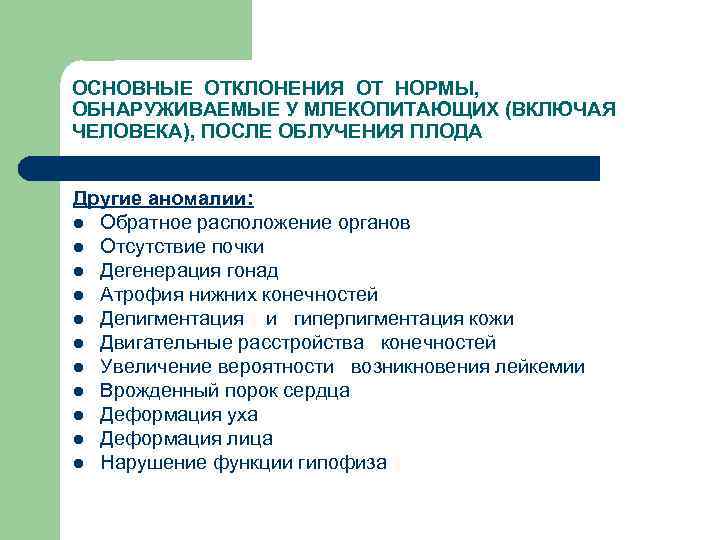 ОСНОВНЫЕ ОТКЛОНЕНИЯ ОТ НОРМЫ, ОБНАРУЖИВАЕМЫЕ У МЛЕКОПИТАЮЩИХ (ВКЛЮЧАЯ ЧЕЛОВЕКА), ПОСЛЕ ОБЛУЧЕНИЯ ПЛОДА

Другие аномалии:
- Обратное расположение органов
- Отсутствие почки
- Дегенерация гонад
- Атрофия нижних конечностей
- Депигментация и гиперпигментация кожи
- Двигательные расстройства конечностей
- Увеличение вероятности возникновения лейкемии
- Врожденный порок сердца
- Деформация уха
- Деформация лица
- Нарушение функции гипофиза